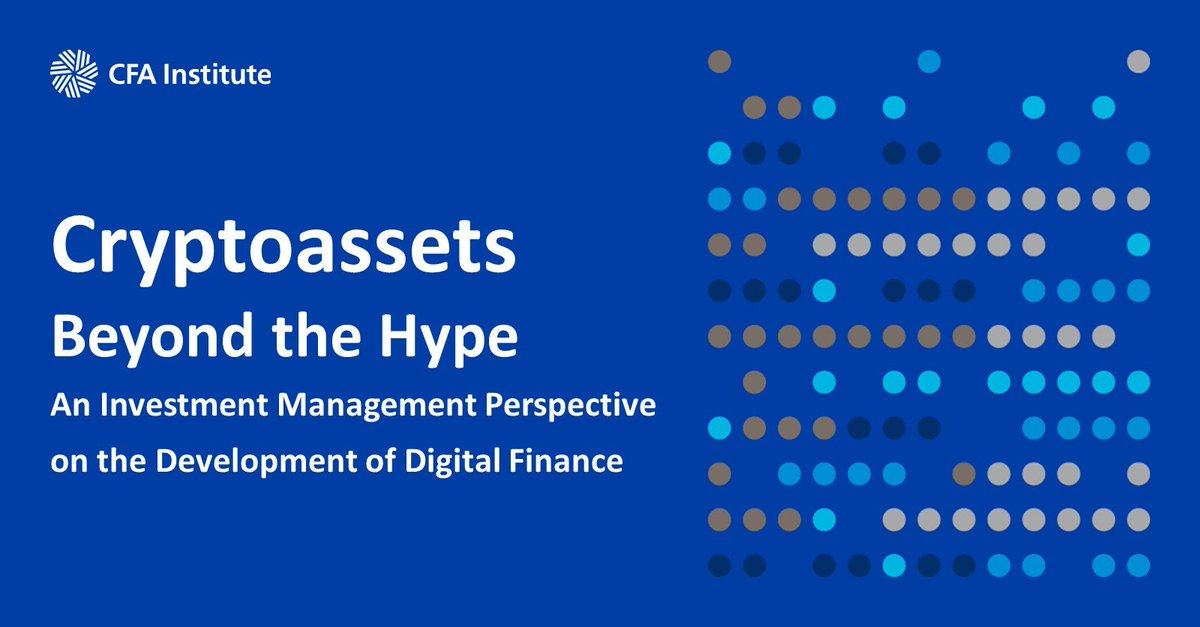 CFA Institute

Cryptoassets
Beyond the Hype
An Investment Management Perspective on the Development of Digital Finance